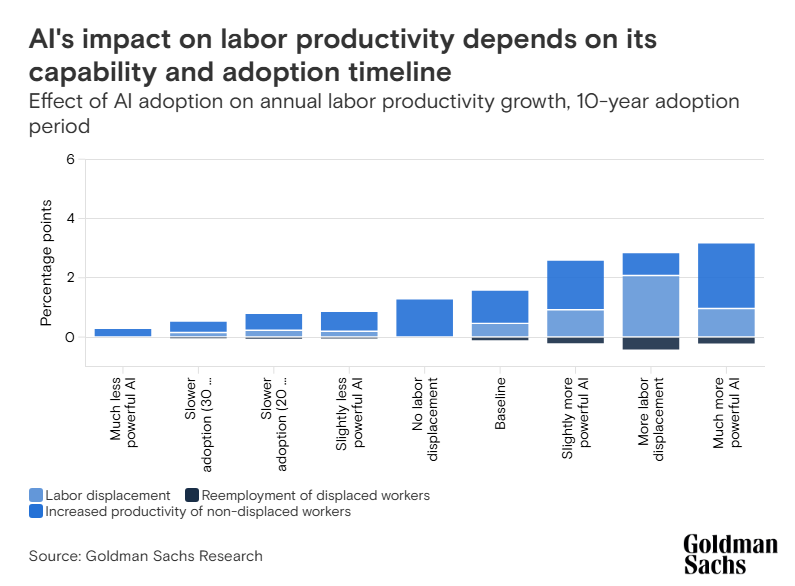 AI's impact on labor productivity depends on its capability and adoption timeline

Effect of AI adoption on annual labor productivity growth, 10-year adoption period

6
4
2
0

Percentage points

Much less powerful AI
Slower adoption (30 ...
Slower adoption (20 ...
Slightly less powerful AI
No labor displacement
Baseline
Slightly more powerful AI
More labor displacement
Much more powerful AI

Labor displacement
Reemployment of displaced workers
Increased productivity of non-displaced workers

Source: Goldman Sachs Research

Goldman Sachs